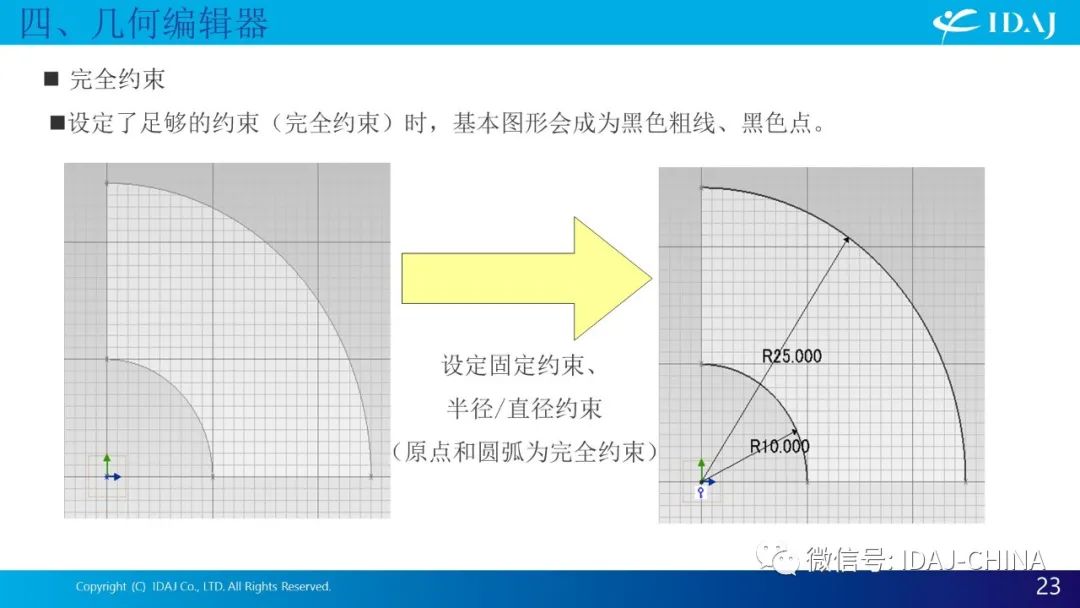 四、几何编辑器

IDAJ

■ 完全约束

■设定了足够的约束（完全约束）时，基本图形会成为黑色粗线、黑色点。

设定固定约束、
半径/直径约束
（原点和圆弧为完全约束）

R25.000

R10.000

微信号: IDAJ-CHINA

Copyright (C) IDAJ Co., LTD. All Rights Reserved.

23